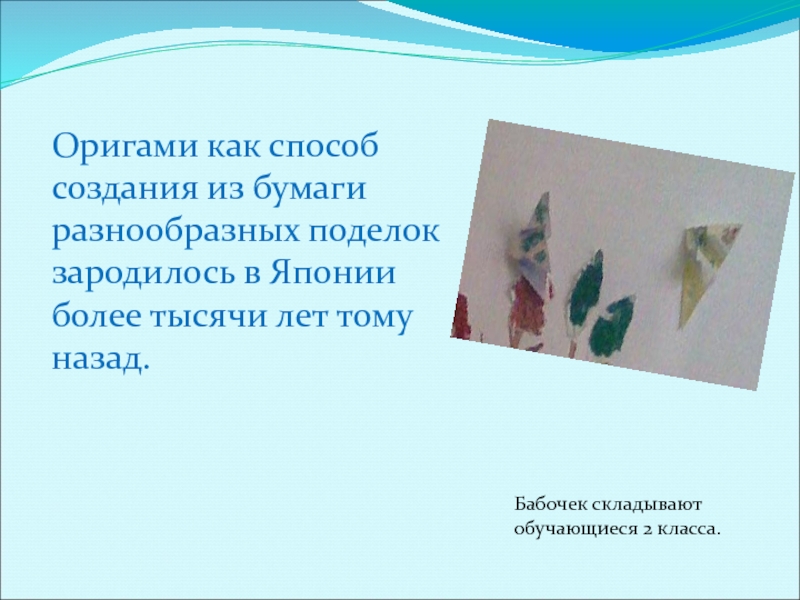 Оригами как способ создания из бумаги разнообразных поделок зародилось в Японии более тысячи лет тому назад.

Бабочек складывают обучающиеся 2 класса.